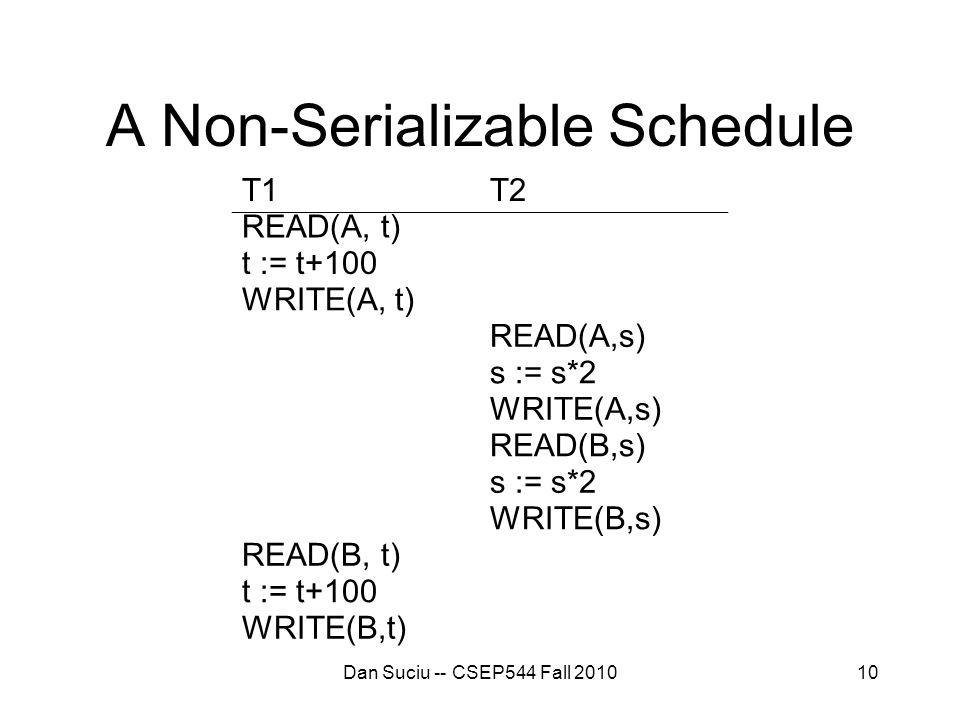 A Non-Serializable Schedule

| T1 | T2 |
|---|---|
| READ(A, t) | |
| t := t+100 | |
| WRITE(A, t) | |
| | READ(A,s) |
| | s := s*2 |
| | WRITE(A,s) |
| | READ(B,s) |
| | s := s*2 |
| | WRITE(B,s) |
| READ(B, t) | |
| t := t+100 | |
| WRITE(B,t) | |

Dan Suciu -- CSEP544 Fall 2010

10